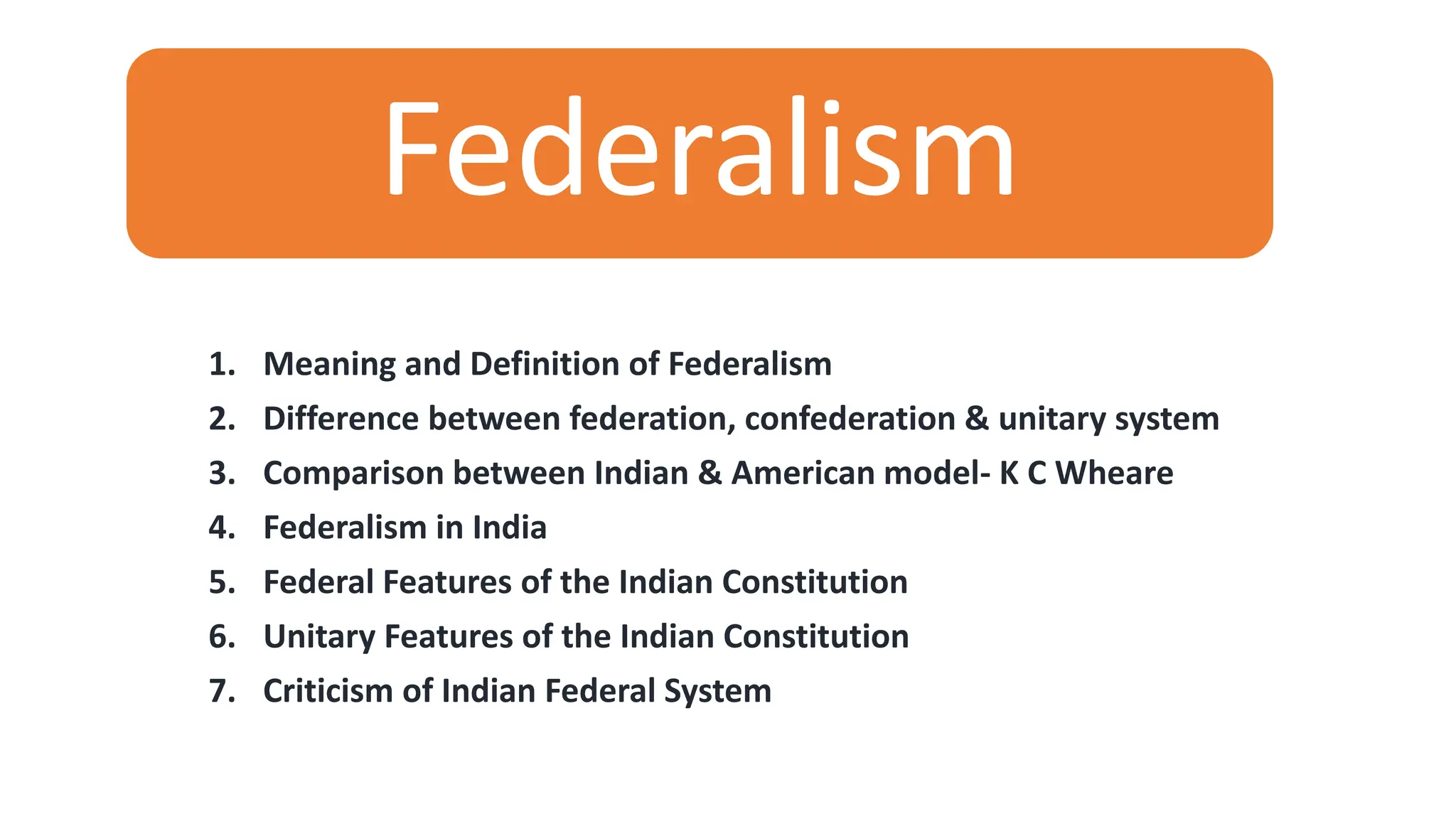 Federalism

1. Meaning and Definition of Federalism
2. Difference between federation, confederation & unitary system
3. Comparison between Indian & American model- K C Wheare
4. Federalism in India
5. Federal Features of the Indian Constitution
6. Unitary Features of the Indian Constitution
7. Criticism of Indian Federal System